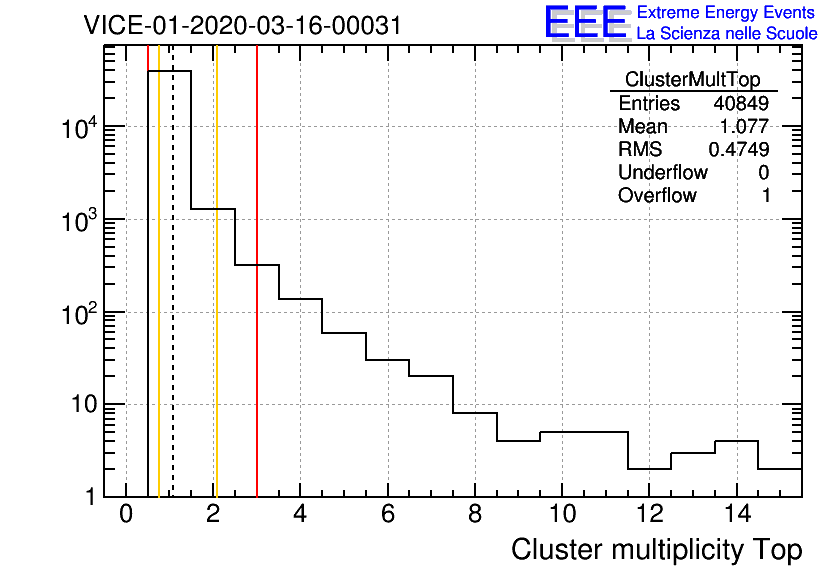 VICE-01-2020-03-16-00031

EEE Extreme Energy Events
La Scienza nelle Scuole

| ClusterMultTop | |
|---|---|
| Entries | 40849 |
| Mean | 1.077 |
| RMS | 0.4749 |
| Underflow | 0 |
| Overflow | 1 |

$10^4$
$10^3$
$10^2$
10
1

0 2 4 6 8 10 12 14

Cluster multiplicity Top